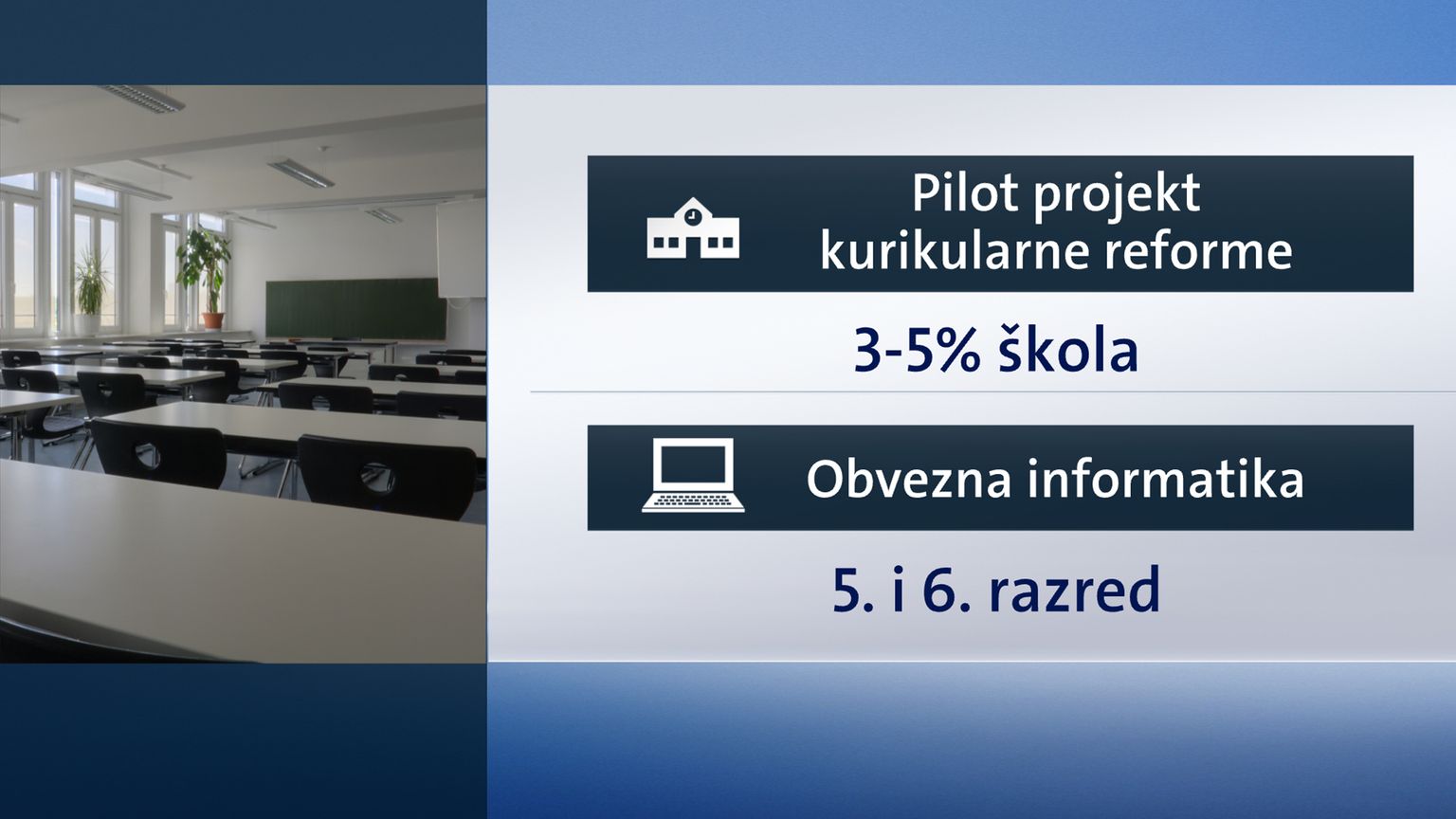 Pilot projekt kurikularne reforme

3-5% škola

Obvezna informatika

5. i 6. razred